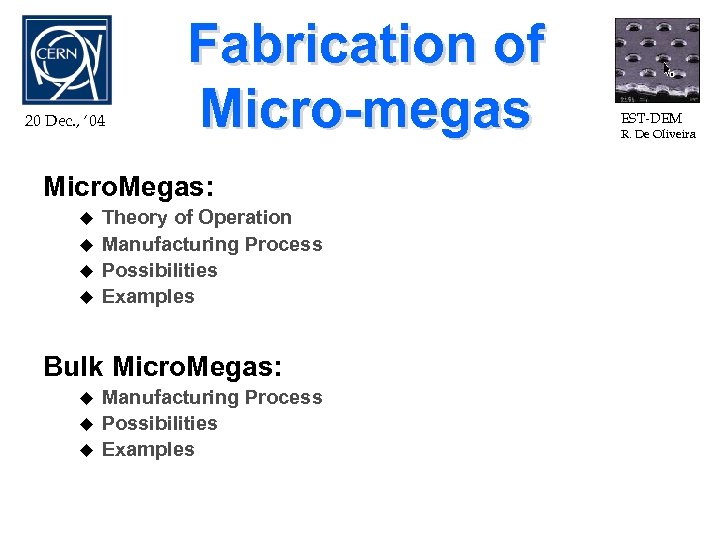 CERN

20 Dec., '04

Fabrication of Micro-megas

EST-DEM
R. De Oliveira

MicroMegas:
◆ Theory of Operation
◆ Manufacturing Process
◆ Possibilities
◆ Examples

Bulk MicroMegas:
◆ Manufacturing Process
◆ Possibilities
◆ Examples